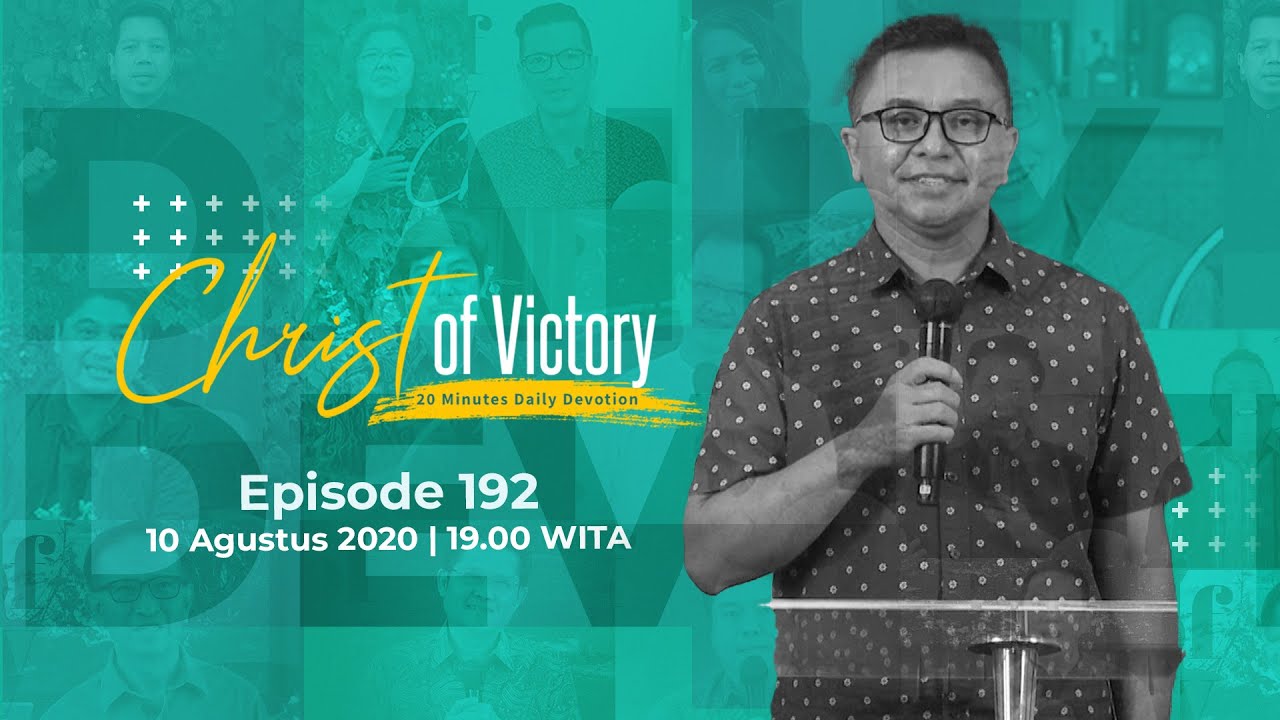 Christ of Victory
20 Minutes Daily Devotion

Episode 192
10 Agustus 2020 | 19.00 WITA